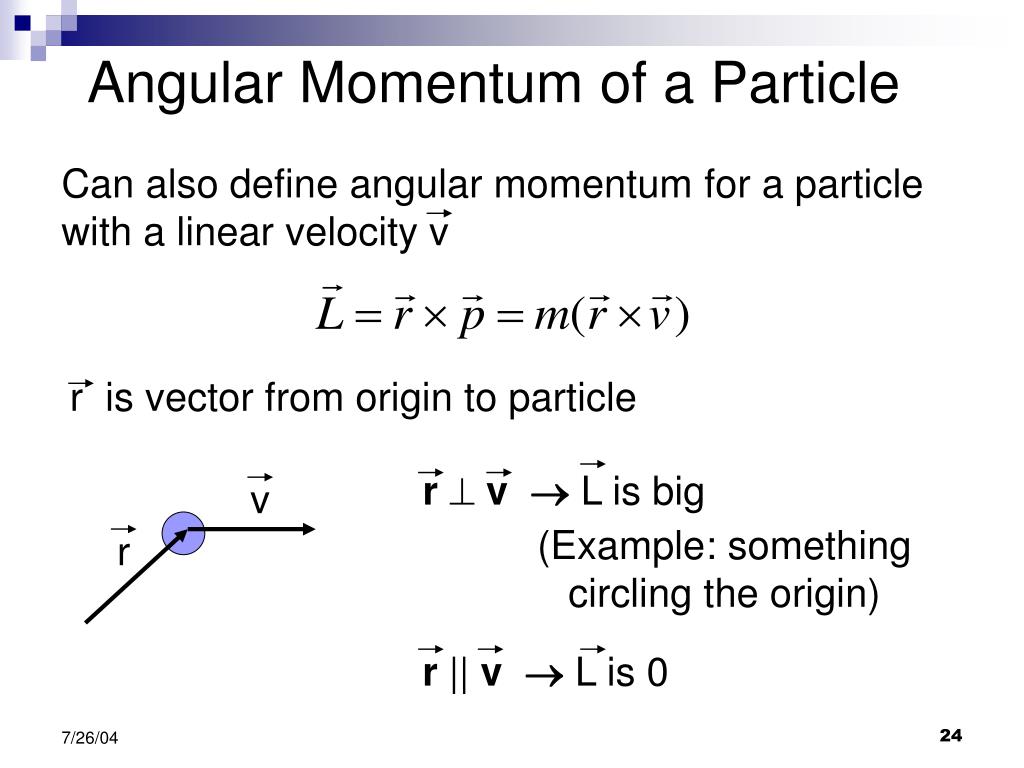 Angular Momentum of a Particle

Can also define angular momentum for a particle with a linear velocity $\vec{v}$

$\vec{L} = \vec{r} \times \vec{p} = m(\vec{r} \times \vec{v})$

$\vec{r}$ is vector from origin to particle

$\vec{v}$

$\vec{r}$

$\vec{\mathbf{r}} \perp \vec{\mathbf{v}} \rightarrow \vec{L}$ is big

(Example: something circling the origin)

$\vec{\mathbf{r}} \parallel \vec{\mathbf{v}} \rightarrow \vec{L}$ is 0

7/26/04

24